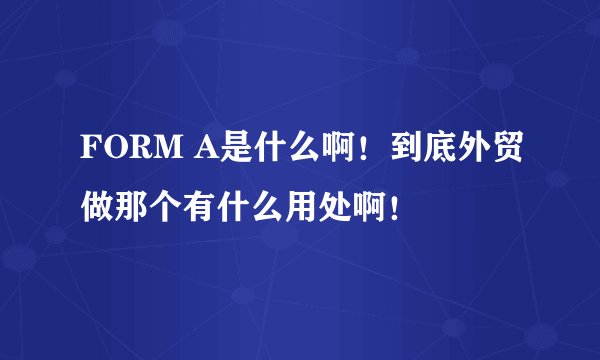 FORM A是什么啊！到底外贸做那个有什么用处啊！